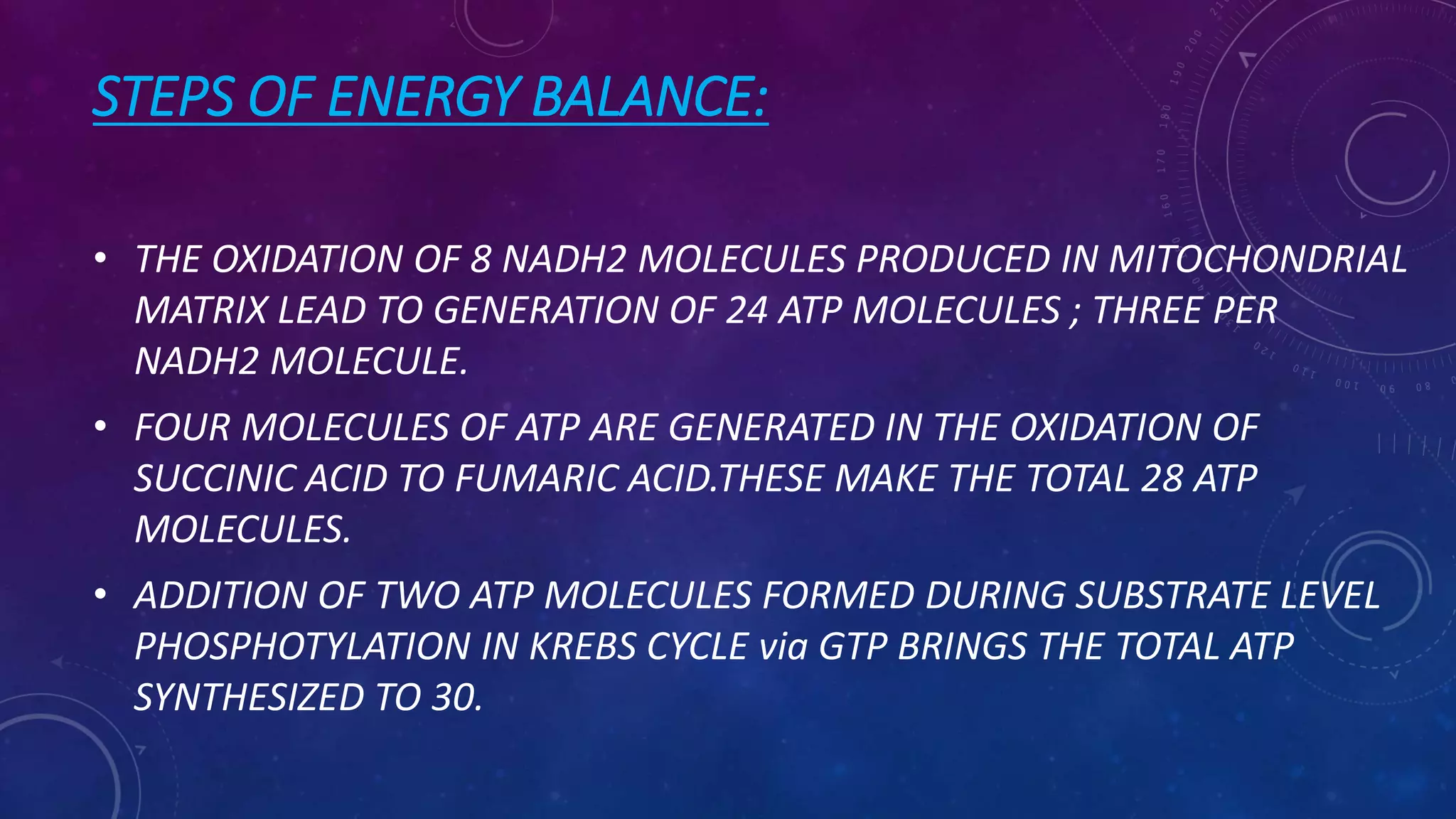 STEPS OF ENERGY BALANCE:

• THE OXIDATION OF 8 NADH2 MOLECULES PRODUCED IN MITOCHONDRIAL MATRIX LEAD TO GENERATION OF 24 ATP MOLECULES ; THREE PER NADH2 MOLECULE.

• FOUR MOLECULES OF ATP ARE GENERATED IN THE OXIDATION OF SUCCINIC ACID TO FUMARIC ACID.THESE MAKE THE TOTAL 28 ATP MOLECULES.

• ADDITION OF TWO ATP MOLECULES FORMED DURING SUBSTRATE LEVEL PHOSPHOTYLATION IN KREBS CYCLE via GTP BRINGS THE TOTAL ATP SYNTHESIZED TO 30.